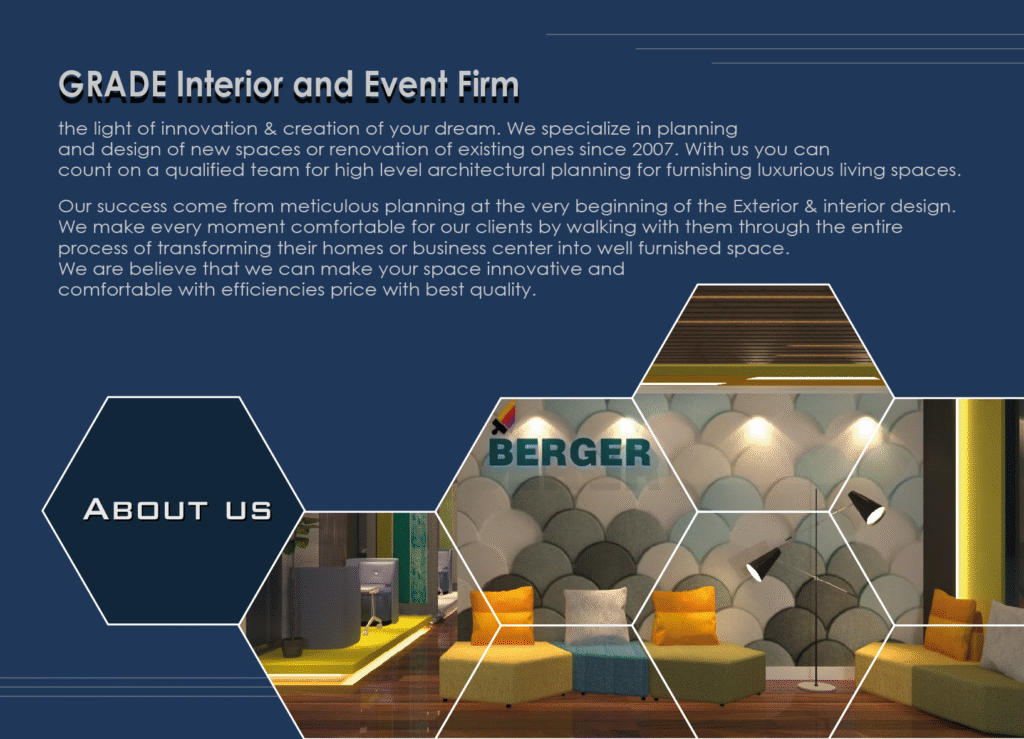 GRADE Interior and Event Firm

the light of innovation & creation of your dream. We specialize in planning and design of new spaces or renovation of existing ones since 2007. With us you can count on a qualified team for high level architectural planning for furnishing luxurious living spaces.

Our success come from meticulous planning at the very beginning of the Exterior & interior design. We make every moment comfortable for our clients by walking with them through the entire process of transforming their homes or business center into well furnished space. We are believe that we can make your space innovative and comfortable with efficiencies price with best quality.

About us

BERGER